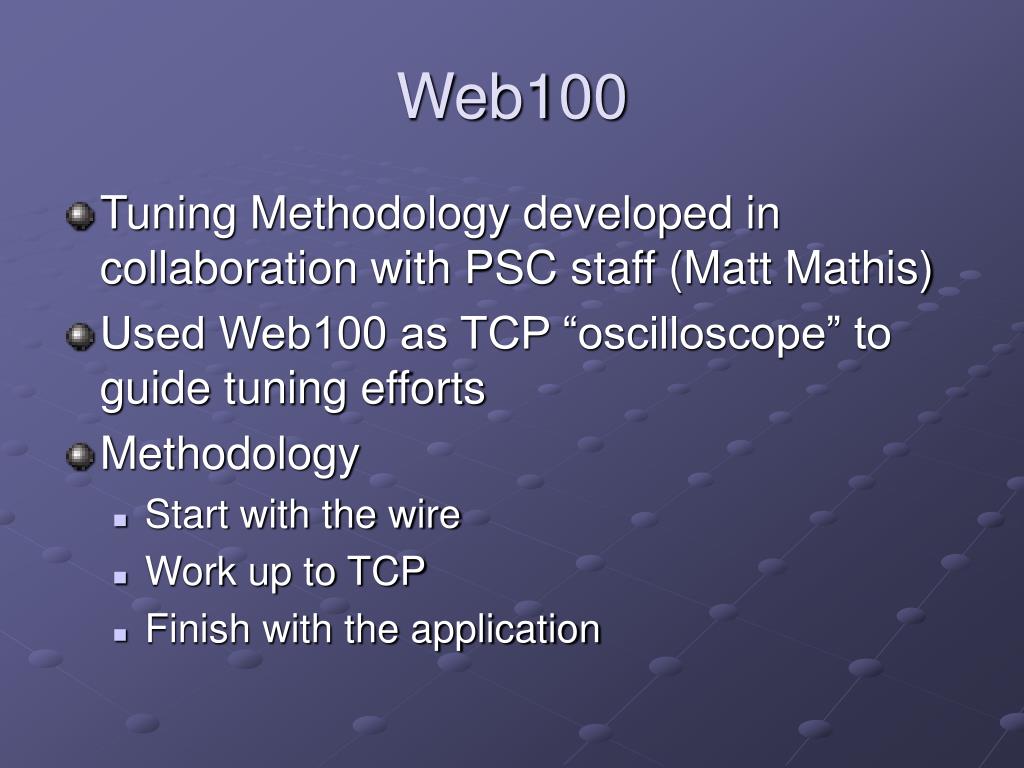 Web100

Tuning Methodology developed in collaboration with PSC staff (Matt Mathis)

Used Web100 as TCP “oscilloscope” to guide tuning efforts

Methodology

Start with the wire

Work up to TCP

Finish with the application